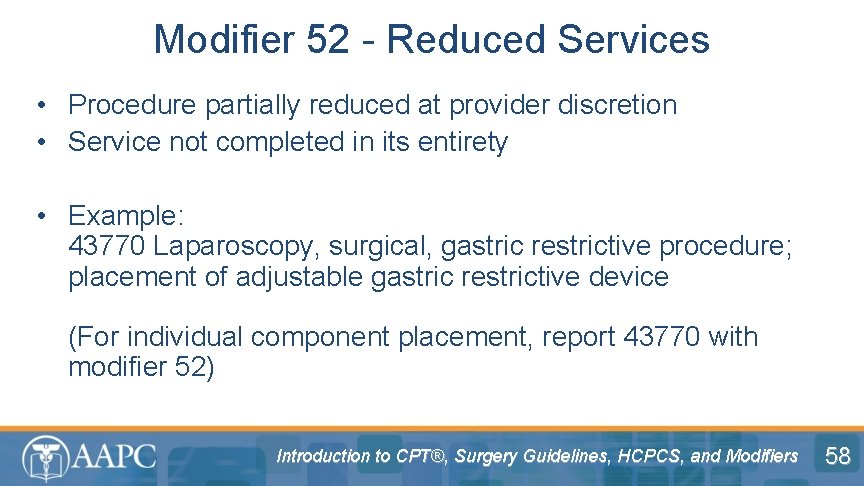 Modifier 52 - Reduced Services

• Procedure partially reduced at provider discretion
• Service not completed in its entirety

• Example:
43770 Laparoscopy, surgical, gastric restrictive procedure; placement of adjustable gastric restrictive device

(For individual component placement, report 43770 with modifier 52)

AAPC

Introduction to CPT®, Surgery Guidelines, HCPCS, and Modifiers

58